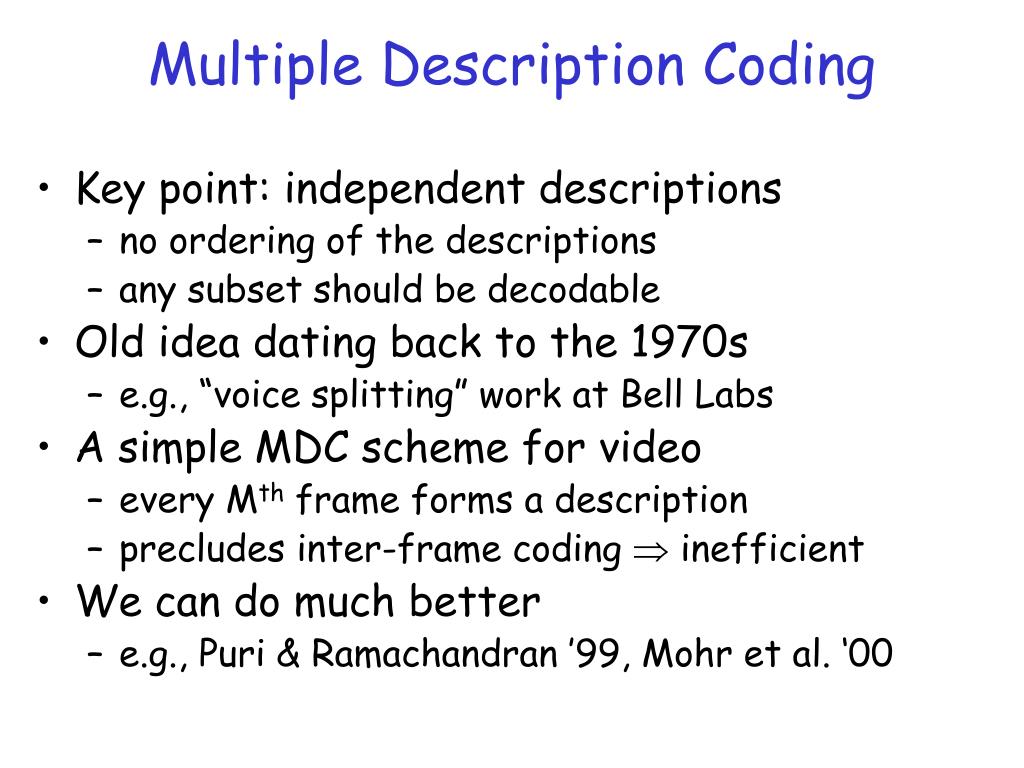 Multiple Description Coding

• Key point: independent descriptions
– no ordering of the descriptions
– any subset should be decodable
• Old idea dating back to the 1970s
– e.g., “voice splitting” work at Bell Labs
• A simple MDC scheme for video
– every $M^{th}$ frame forms a description
– precludes inter-frame coding $\Rightarrow$ inefficient
• We can do much better
– e.g., Puri & Ramachandran ’99, Mohr et al. ‘00